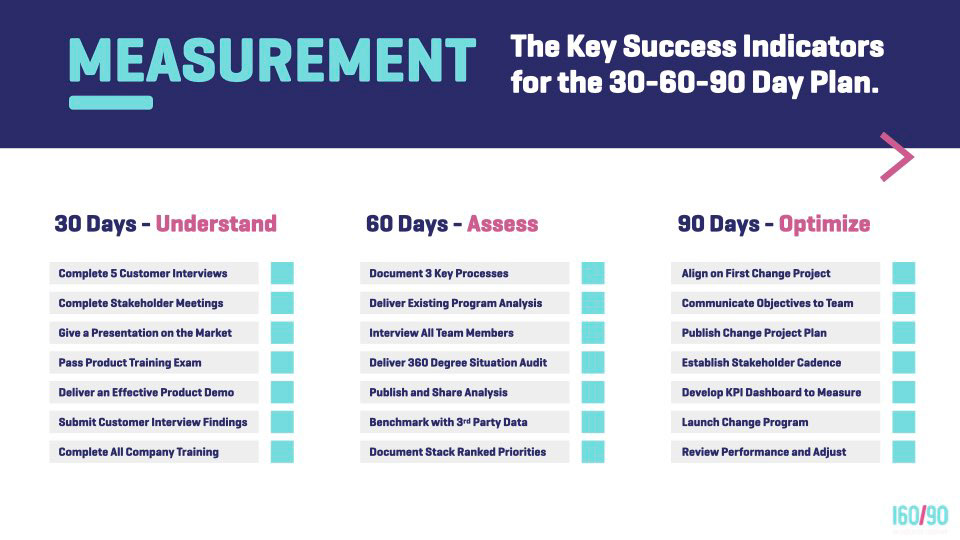 MEASUREMENT

The Key Success Indicators for the 30-60-90 Day Plan.

30 Days - Understand

Complete 5 Customer Interviews
Complete Stakeholder Meetings
Give a Presentation on the Market
Pass Product Training Exam
Deliver an Effective Product Demo
Submit Customer Interview Findings
Complete All Company Training

60 Days - Assess

Document 3 Key Processes
Deliver Existing Program Analysis
Interview All Team Members
Deliver 360 Degree Situation Audit
Publish and Share Analysis
Benchmark with 3rd Party Data
Document Stack Ranked Priorities

90 Days - Optimize

Align on First Change Project
Communicate Objectives to Team
Publish Change Project Plan
Establish Stakeholder Cadence
Develop KPI Dashboard to Measure
Launch Change Program
Review Performance and Adjust

160/90